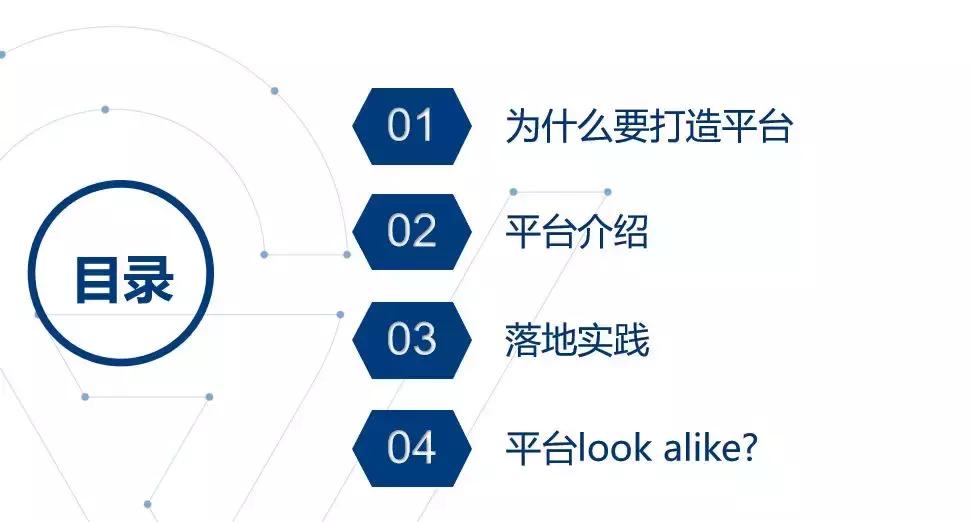 目录

01 为什么要打造平台

02 平台介绍

03 落地实践

04 平台look alike?